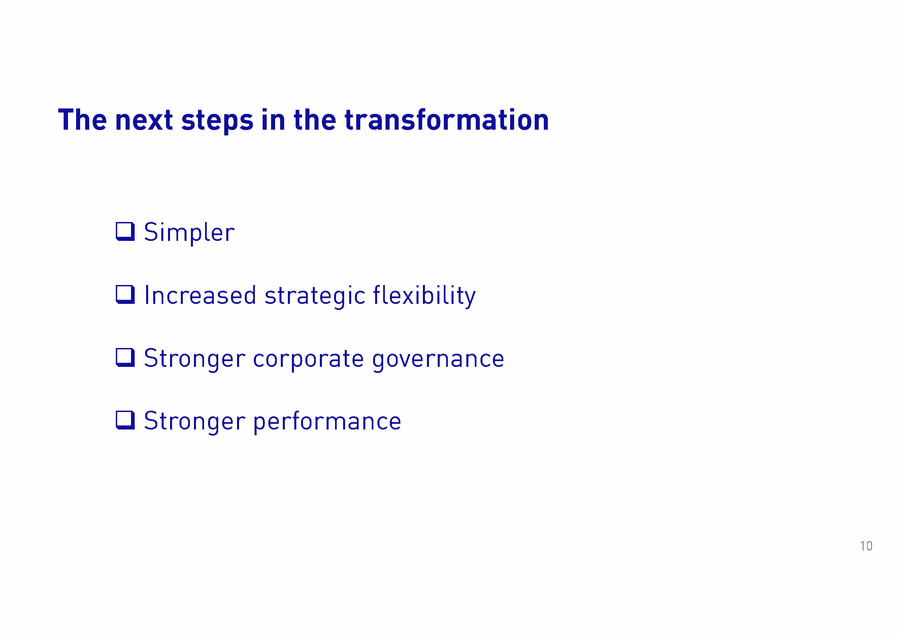 The next steps in the transformation

❑ Simpler

❑ Increased strategic flexibility

❑ Stronger corporate governance

❑ Stronger performance

10